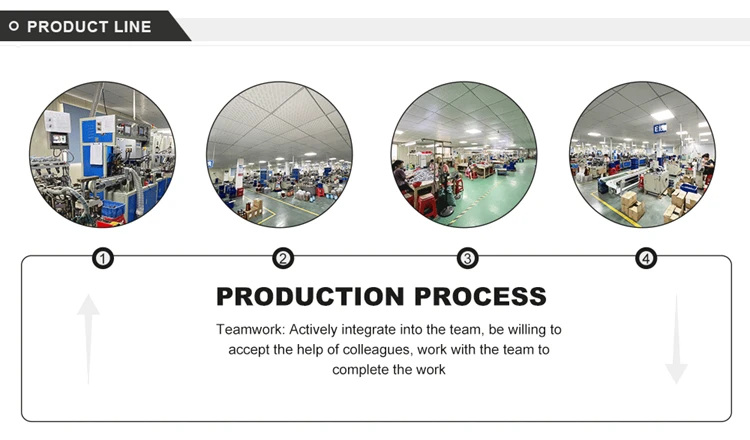 PRODUCT LINE

①

②

③

④

PRODUCTION PROCESS

Teamwork: Actively integrate into the team, be willing to accept the help of colleagues, work with the team to complete the work